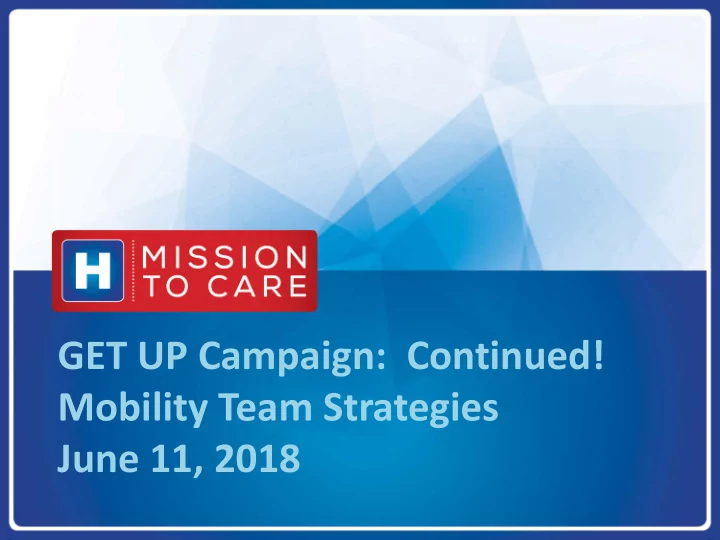 H MISSION TO CARE

GET UP Campaign: Continued!
Mobility Team Strategies
June 11, 2018